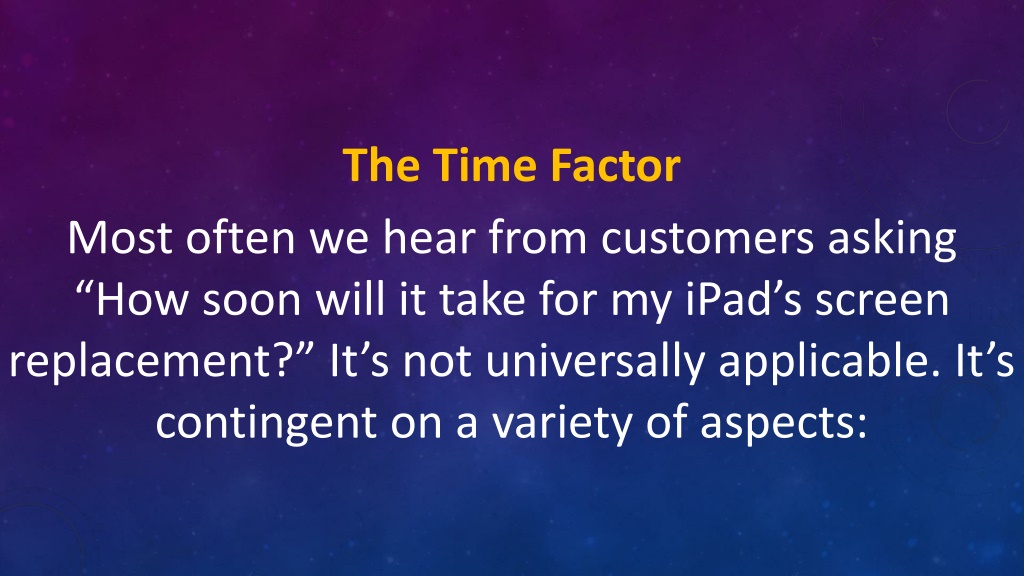 The Time Factor

Most often we hear from customers asking “How soon will it take for my iPad’s screen replacement?” It’s not universally applicable. It’s contingent on a variety of aspects: